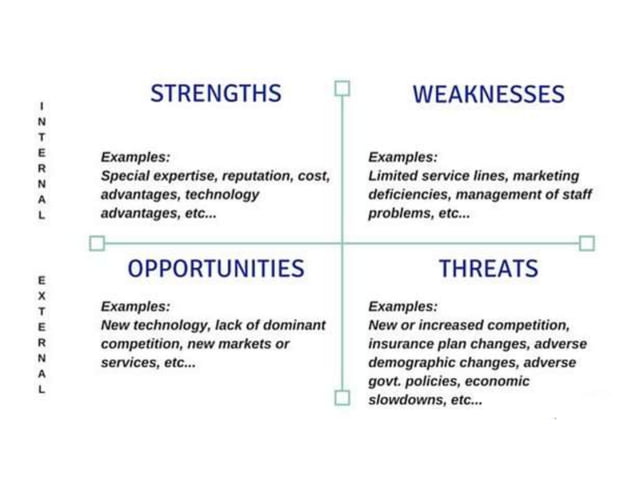 INTERNAL

STRENGTHS

Examples:
Special expertise, reputation, cost, advantages, technology advantages, etc...

WEAKNESSES

Examples:
Limited service lines, marketing deficiencies, management of staff problems, etc...

EXTERNAL

OPPORTUNITIES

Examples:
New technology, lack of dominant competition, new markets or services, etc...

THREATS

Examples:
New or increased competition, insurance plan changes, adverse demographic changes, adverse govt. policies, economic slowdowns, etc...